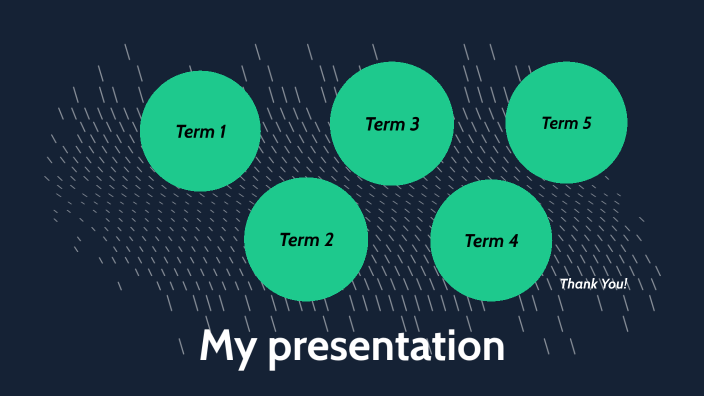 Term 1

Term 3

Term 5

Term 2

Term 4

Thank You!

My presentation